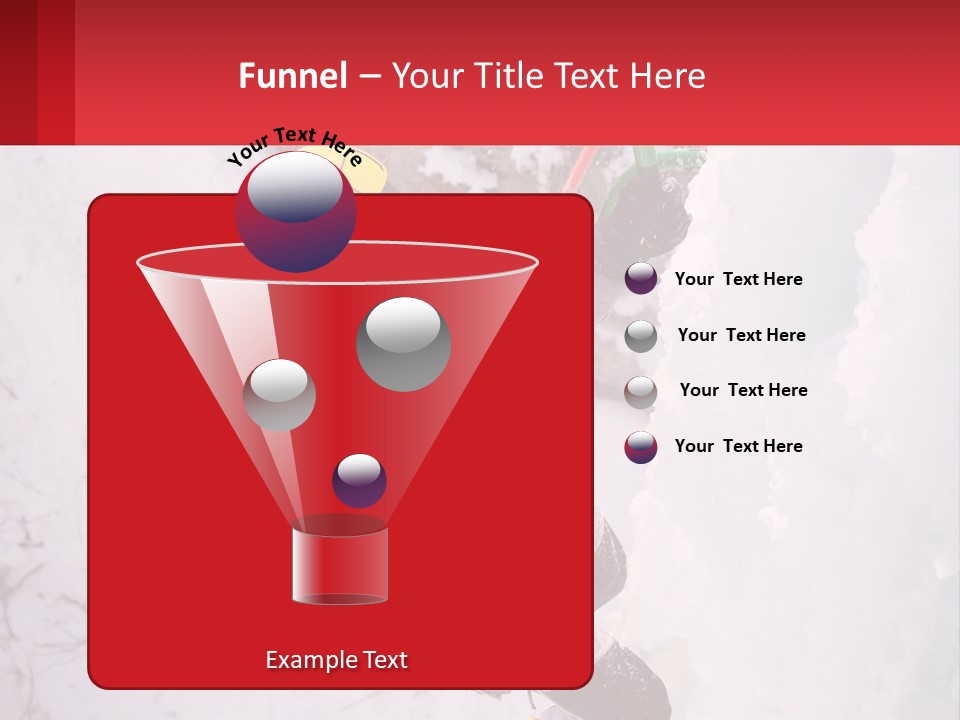 Funnel – Your Title Text Here

Your Text Here

Your Text Here

Your Text Here

Your Text Here

Your Text Here

Example Text